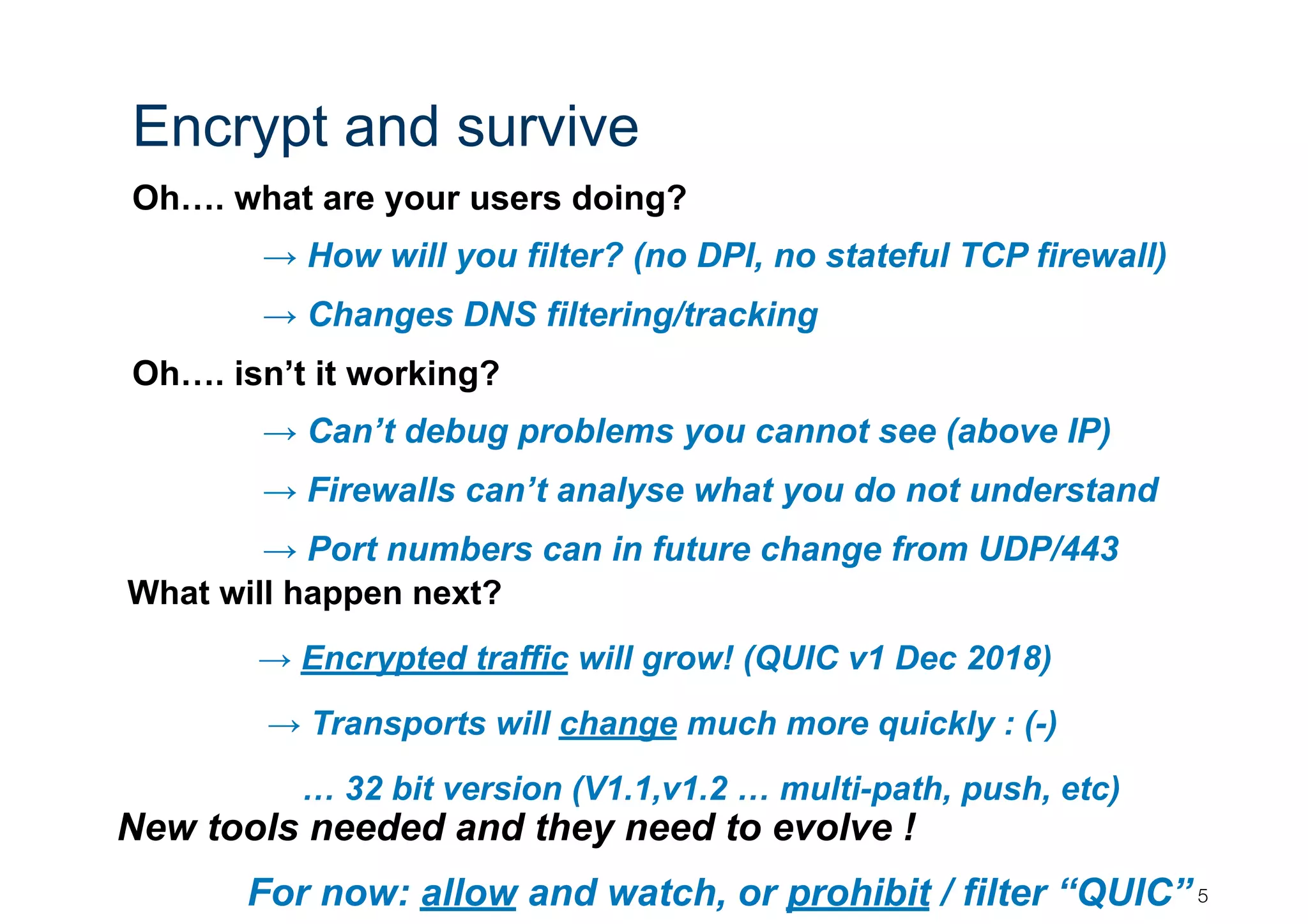 Encrypt and survive

Oh…. what are your users doing?

→ How will you filter? (no DPI, no stateful TCP firewall)

→ Changes DNS filtering/tracking

Oh…. isn't it working?

→ Can't debug problems you cannot see (above IP)

→ Firewalls can't analyse what you do not understand

→ Port numbers can in future change from UDP/443

What will happen next?

→ Encrypted traffic will grow! (QUIC v1 Dec 2018)

→ Transports will change much more quickly : (-)

… 32 bit version (V1.1,v1.2 … multi-path, push, etc)

New tools needed and they need to evolve !

For now: allow and watch, or prohibit / filter "QUIC"

5